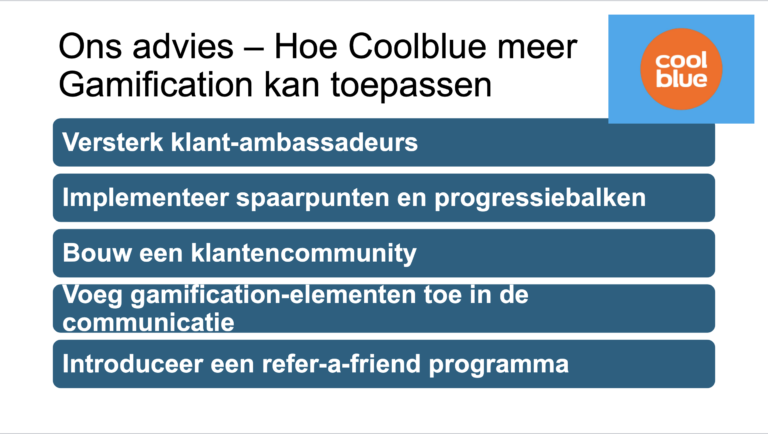 Ons advies – Hoe Coolblue meer Gamification kan toepassen

cool blue

Versterk klant-ambassadeurs

Implementeer spaarpunten en progressiebalken

Bouw een klantencommunity

Voeg gamification-elementen toe in de communicatie

Introduceer een refer-a-friend programma